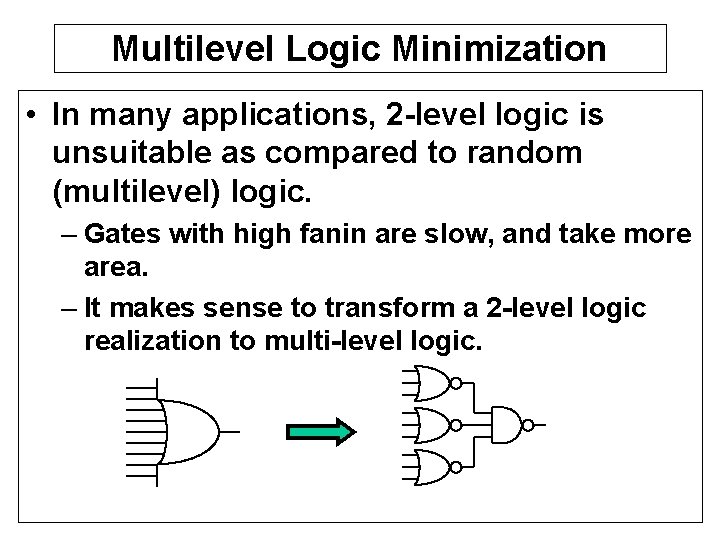 Multilevel Logic Minimization

• In many applications, 2-level logic is unsuitable as compared to random (multilevel) logic.

– Gates with high fanin are slow, and take more area.

– It makes sense to transform a 2-level logic realization to multi-level logic.